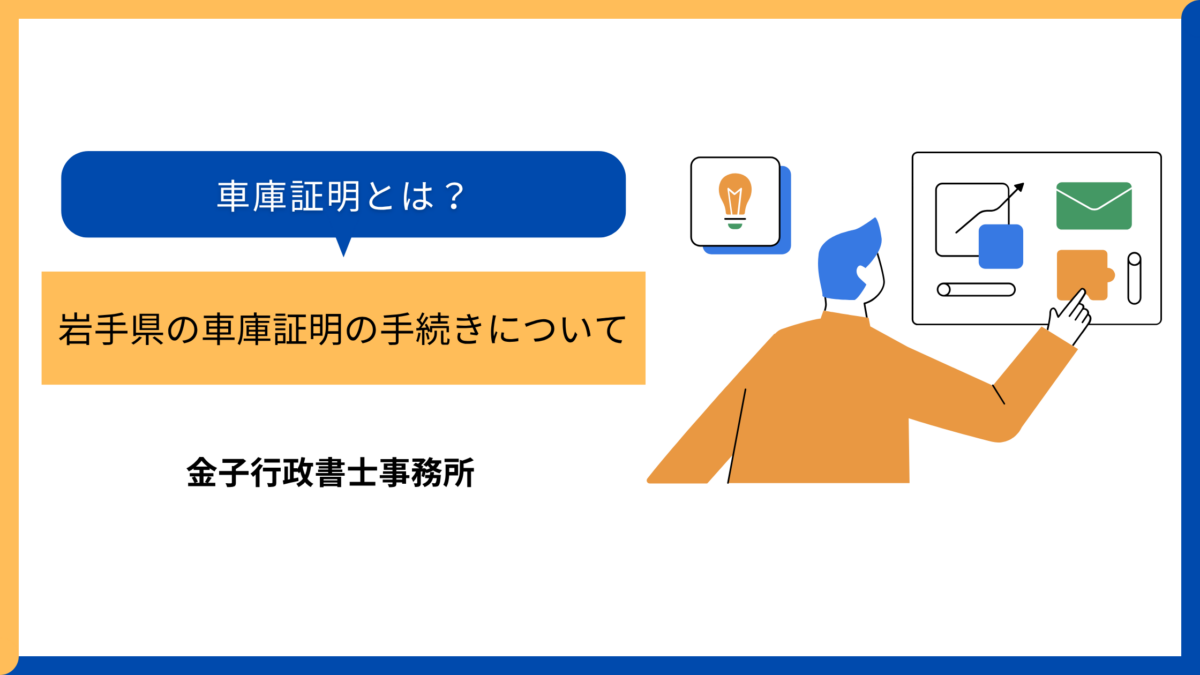 車庫証明とは？

岩手県の車庫証明の手続きについて

金子行政書士事務所